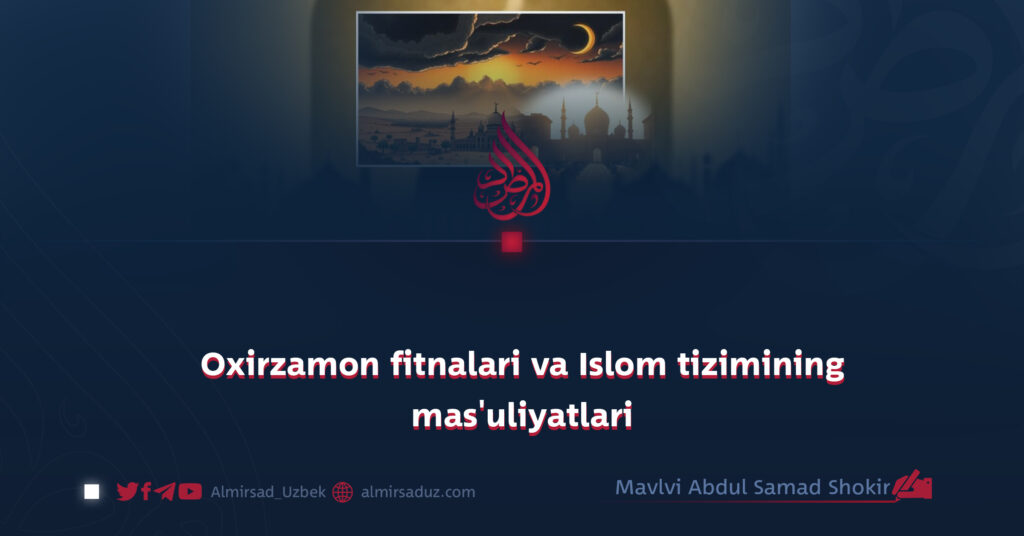 Oxirzamon fitnalari va Islom tizimining mas'uliyatlari

Almirsad_Uzbek almirsaduz.com

Mavlvi Abdul Samad Shokir